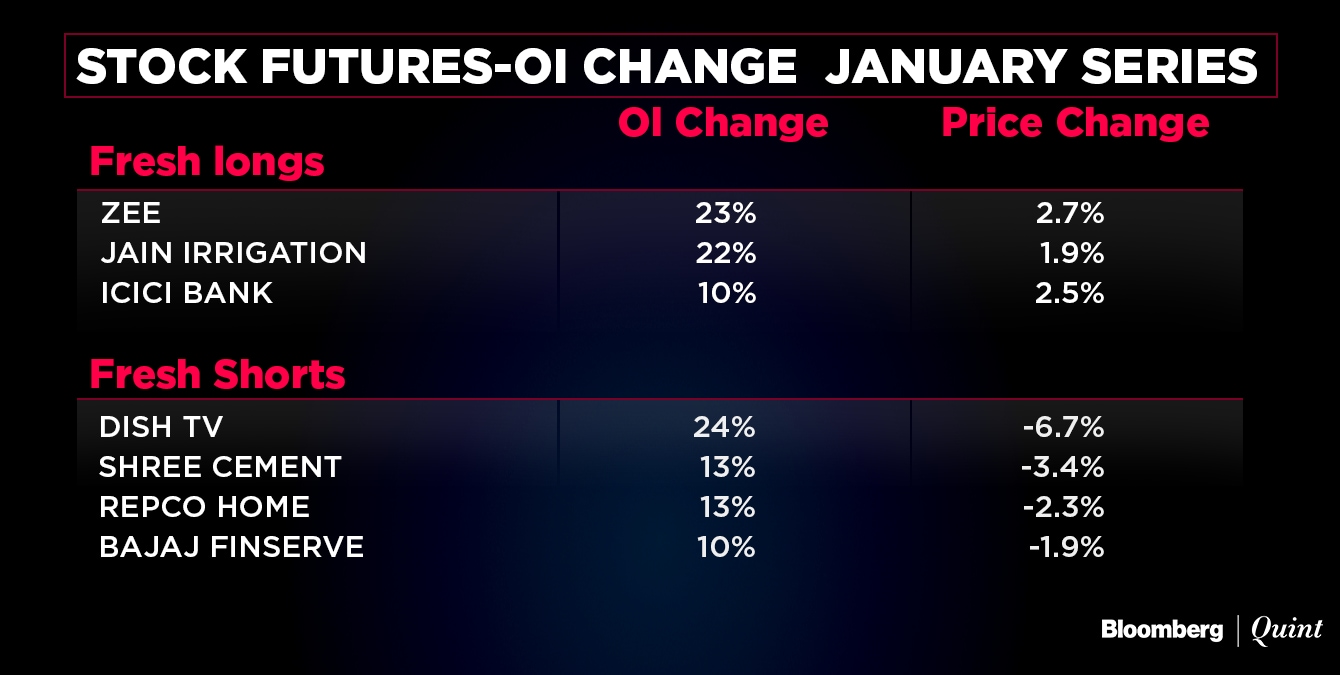 STOCK FUTURES-OI CHANGE JANUARY SERIES

| | OI Change | Price Change |
|---|---|---|
| **Fresh longs** | | |
| ZEE | 23% | 2.7% |
| JAIN IRRIGATION | 22% | 1.9% |
| ICICI BANK | 10% | 2.5% |
| **Fresh Shorts** | | |
| DISH TV | 24% | -6.7% |
| SHREE CEMENT | 13% | -3.4% |
| REPCO HOME | 13% | -2.3% |
| BAJAJ FINSERVE | 10% | -1.9% |

Bloomberg | Quint